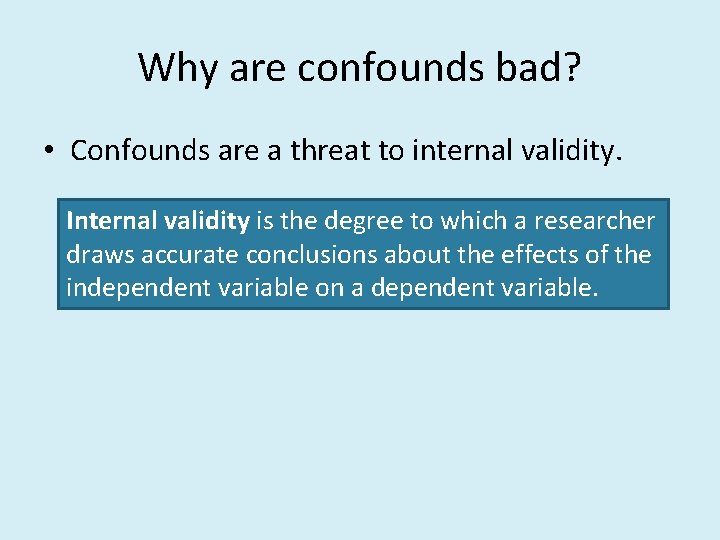 Why are confounds bad?

• Confounds are a threat to internal validity.

Internal validity is the degree to which a researcher draws accurate conclusions about the effects of the independent variable on a dependent variable.